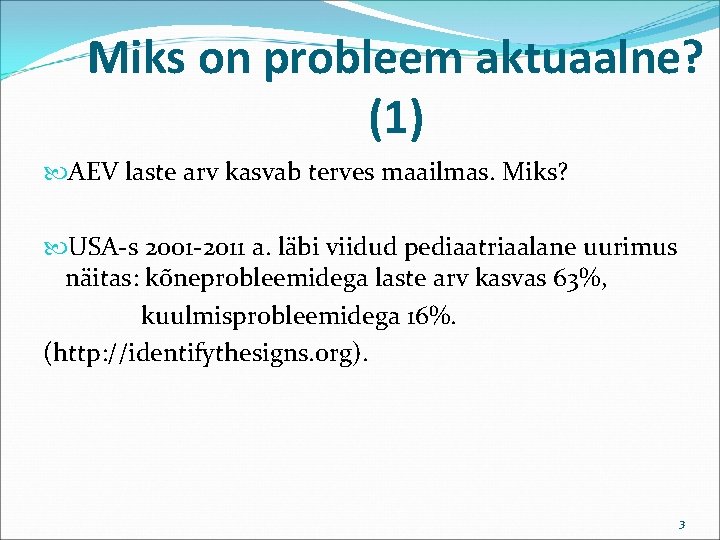 Miks on probleem aktuaalne? (1)

AEV laste arv kasvab terves maailmas. Miks?

USA-s 2001-2011 a. läbi viidud pediaatriaalane uurimus näitas: kõneprobleemidega laste arv kasvas 63%,

kuulmisprobleemidega 16%.

(http://identifythesigns.org).

3